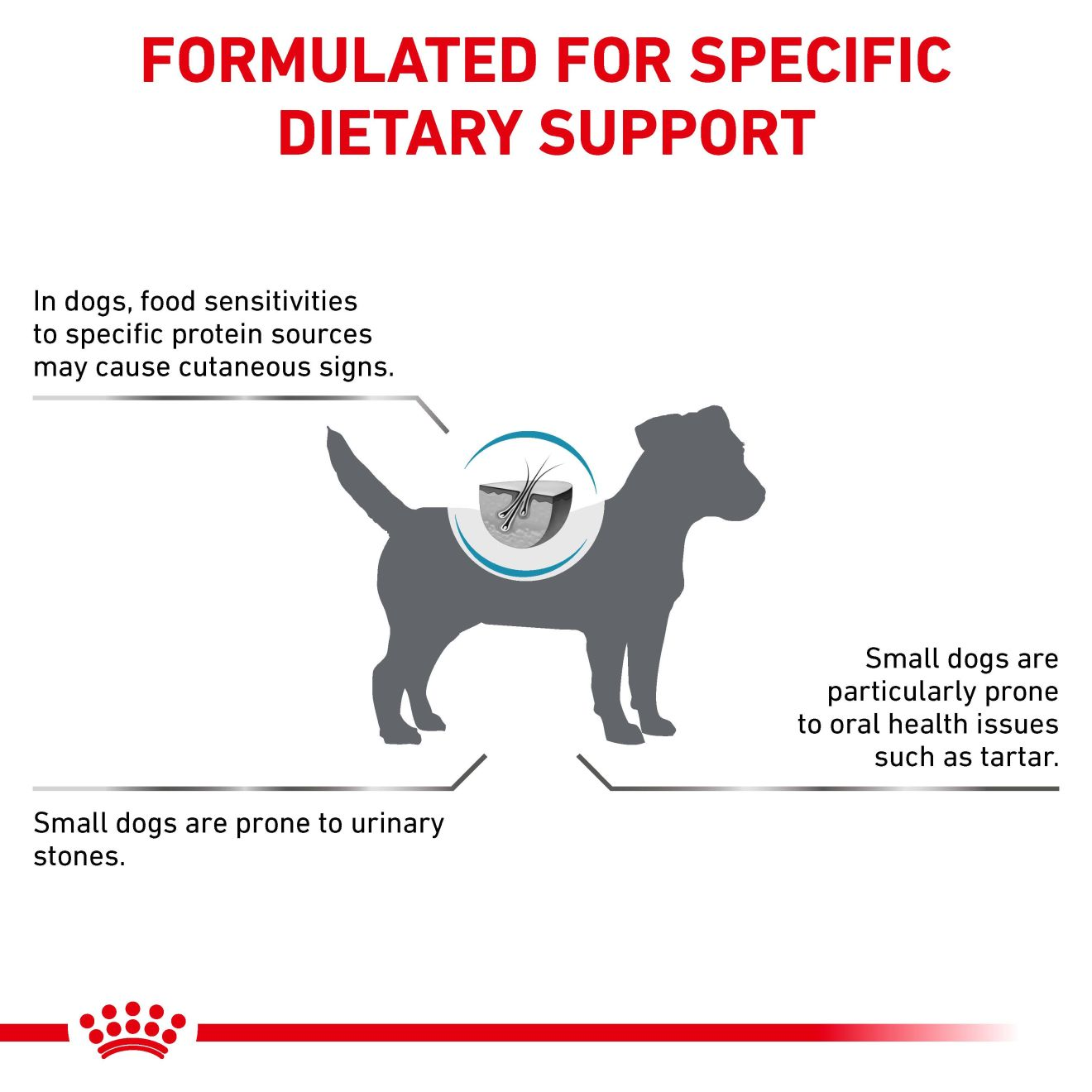 FORMULATED FOR SPECIFIC DIETARY SUPPORT

In dogs, food sensitivities to specific protein sources may cause cutaneous signs.

Small dogs are particularly prone to oral health issues such as tartar.

Small dogs are prone to urinary stones.